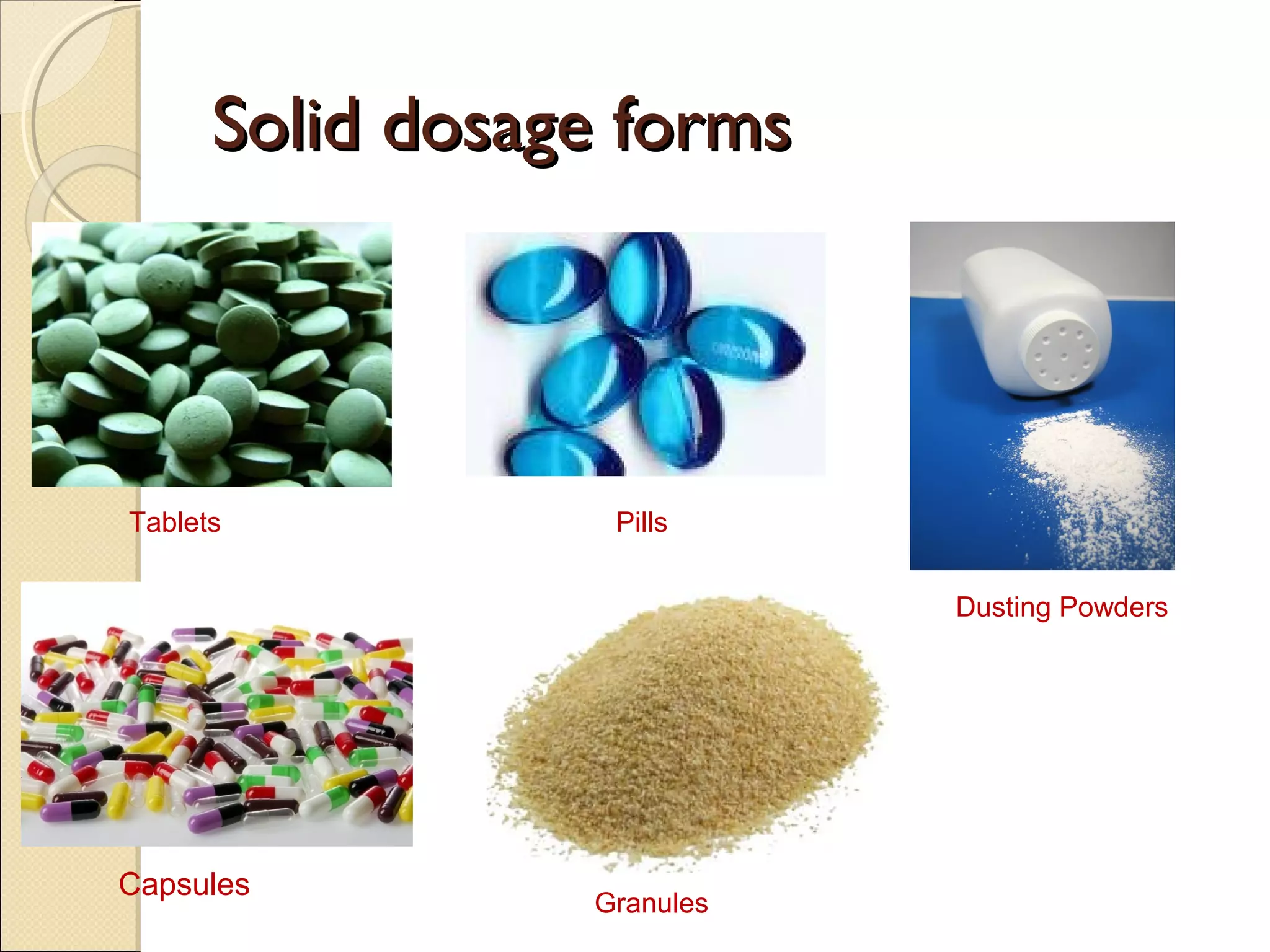 Solid dosage forms

Tablets

Pills

Dusting Powders

Capsules

Granules